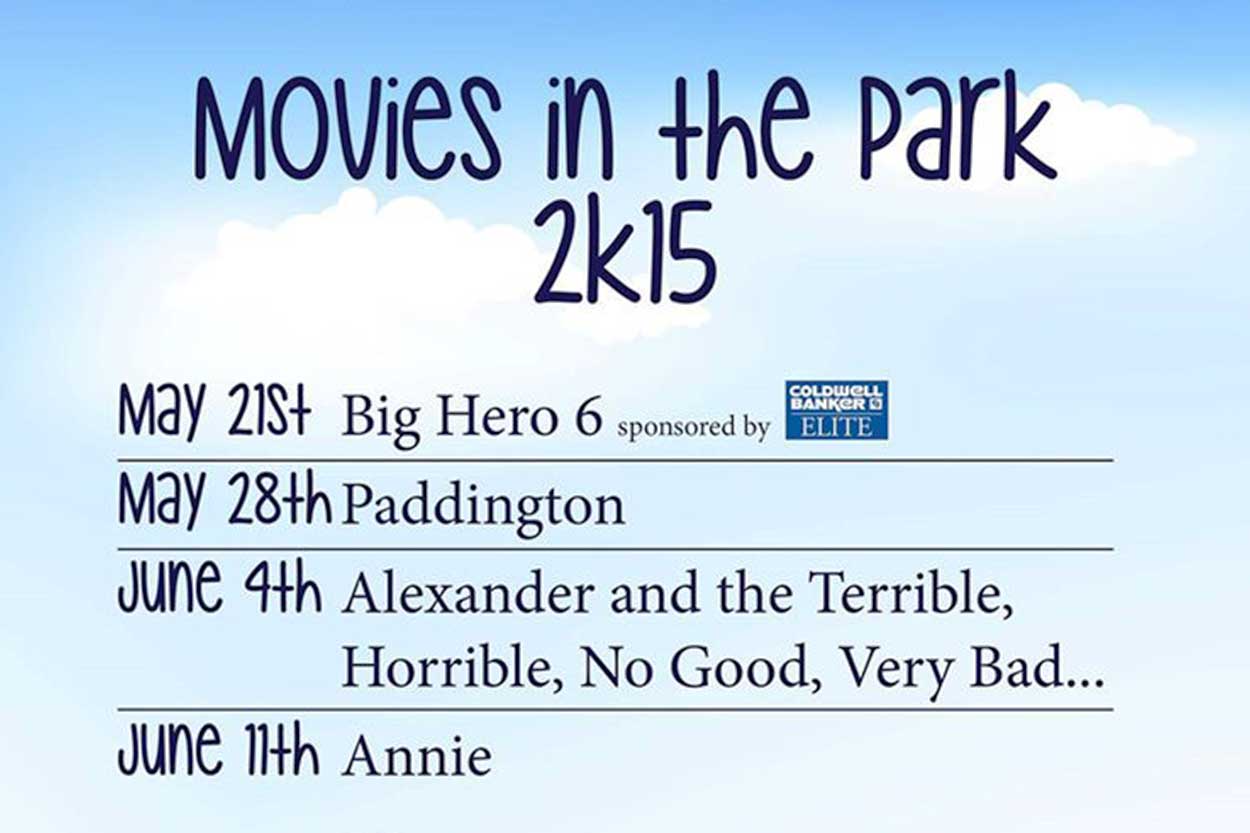 Movies in the Park
2k15

May 21st Big Hero 6 sponsored by COLDWELL BANKER ELITE

May 28th Paddington

June 4th Alexander and the Terrible, Horrible, No Good, Very Bad...

June 11th Annie